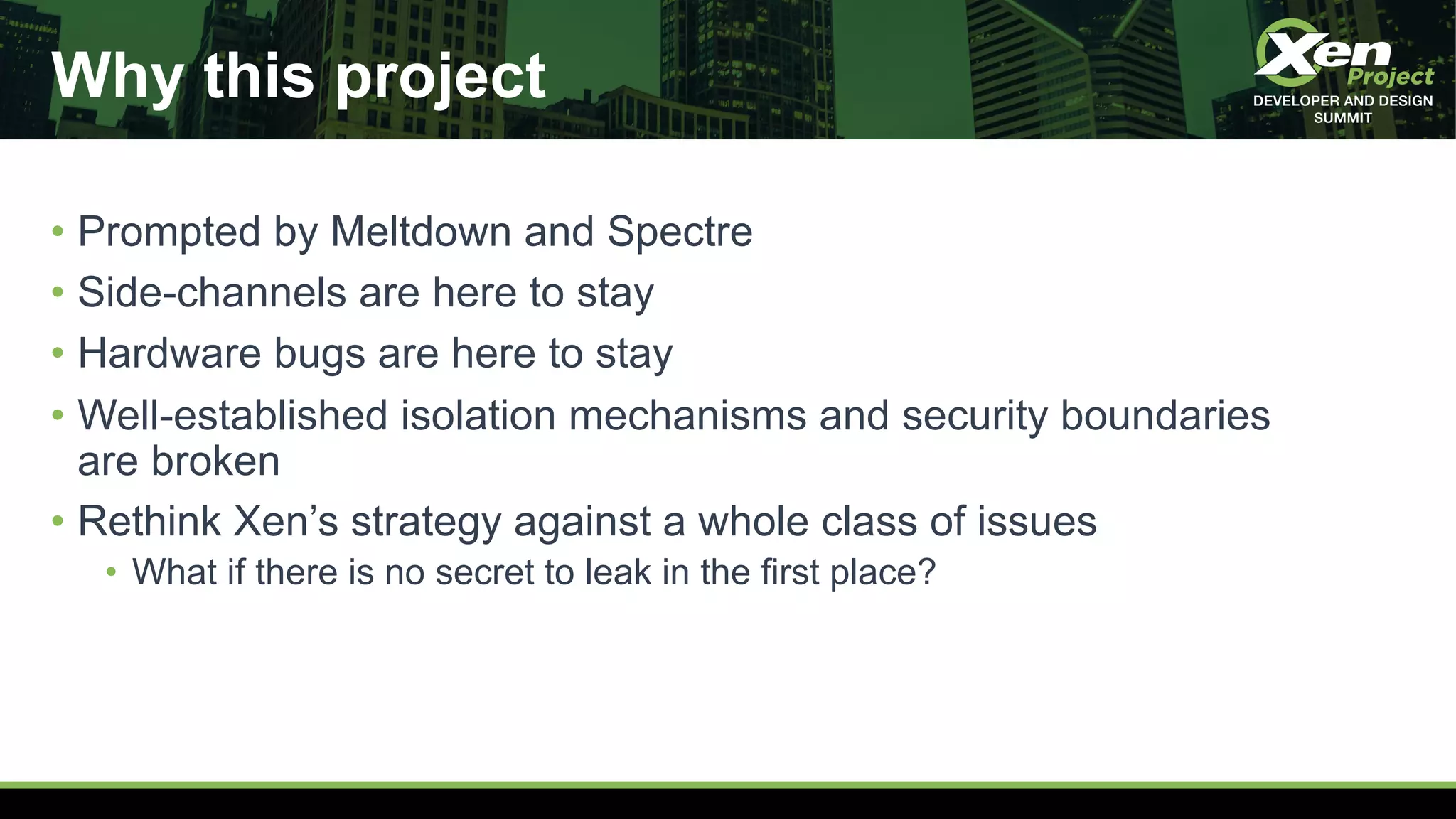 Why this project

Xen Project
DEVELOPER AND DESIGN SUMMIT

• Prompted by Meltdown and Spectre
• Side-channels are here to stay
• Hardware bugs are here to stay
• Well-established isolation mechanisms and security boundaries are broken
• Rethink Xen's strategy against a whole class of issues
  • What if there is no secret to leak in the first place?